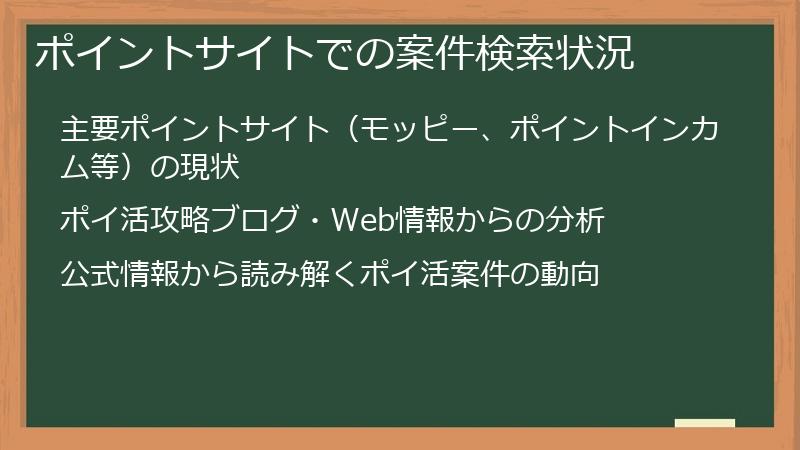 ポイントサイトでの案件検索状況

主要ポイントサイト（モッピー、ポイントインカム等）の現状

ポイ活攻略ブログ・Web情報からの分析

公式情報から読み解くポイ活案件の動向